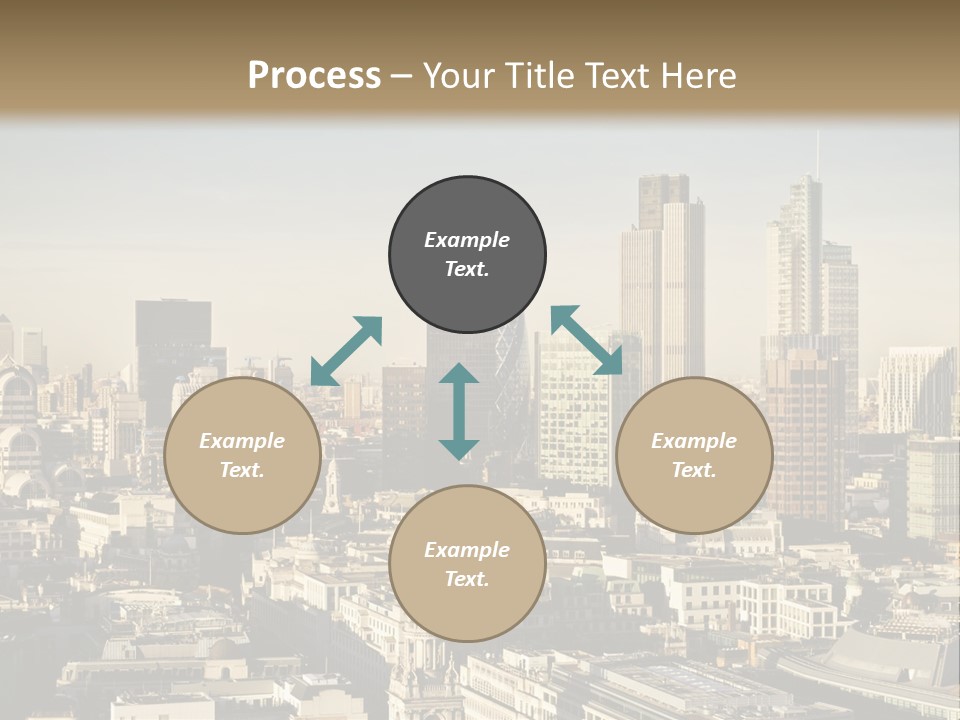 Process – Your Title Text Here

Example Text.

Example Text.

Example Text.

Example Text.